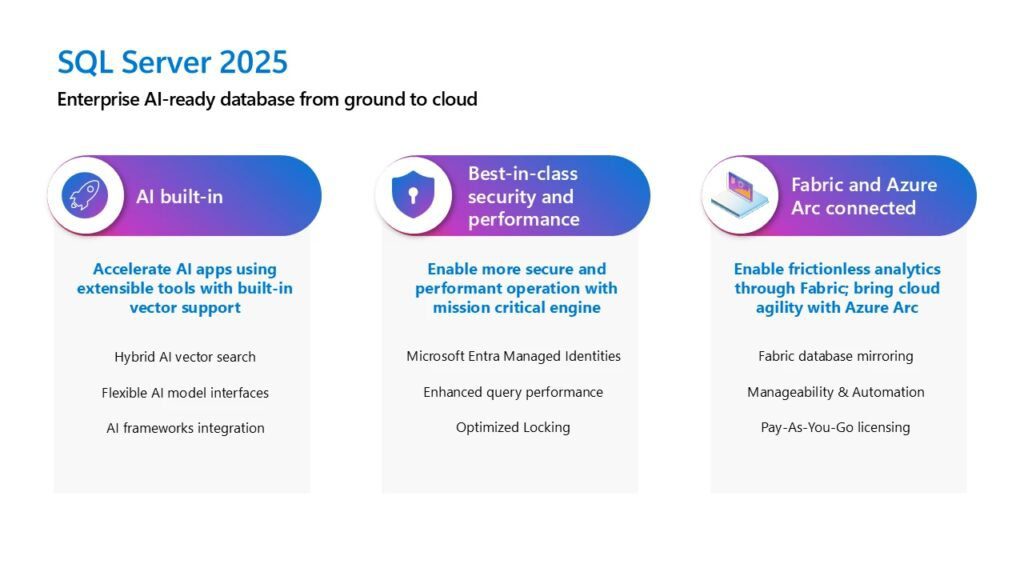 SQL Server 2025

Enterprise AI-ready database from ground to cloud

AI built-in

Accelerate AI apps using extensible tools with built-in vector support

Hybrid AI vector search

Flexible AI model interfaces

AI frameworks integration

Best-in-class security and performance

Enable more secure and performant operation with mission critical engine

Microsoft Entra Managed Identities

Enhanced query performance

Optimized Locking

Fabric and Azure Arc connected

Enable frictionless analytics through Fabric; bring cloud agility with Azure Arc

Fabric database mirroring

Manageability & Automation

Pay-As-You-Go licensing